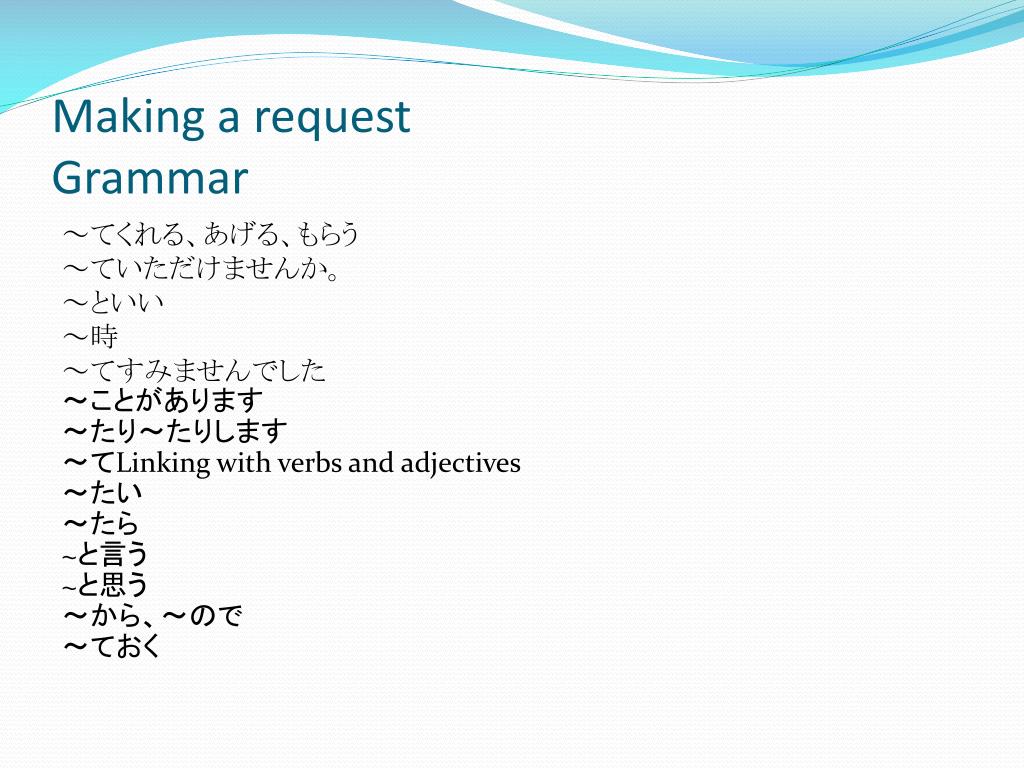 Making a request
Grammar

～てくれる、あげる、もらう
～ていただけませんか。
～といい
～時
～てすみませんでした
～ことがあります
～たり～たりします
～てLinking with verbs and adjectives
～たい
～たら
~と言う
~と思う
～から、～ので
～ておく